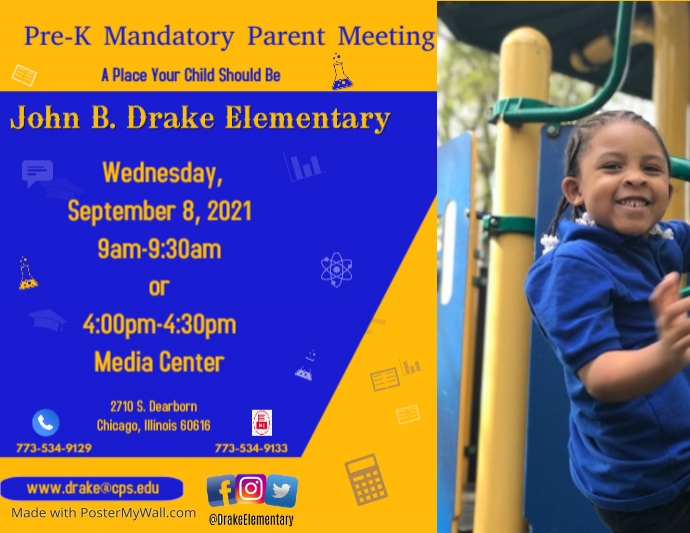 Pre-K Mandatory Parent Meeting

A Place Your Child Should Be

John B. Drake Elementary

Wednesday,
September 8, 2021
9am-9:30am
or
4:00pm-4:30pm
Media Center

2710 S. Dearborn
Chicago, Illinois 60616

773-534-9129

773-534-9133

www.drake@cps.edu

Made with PosterMyWall.com

@DrakeElementary